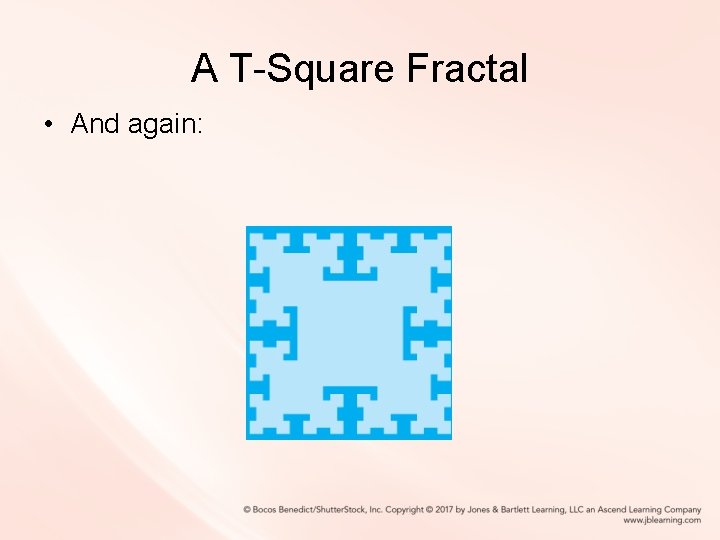 A T-Square Fractal

• And again:

© Bocos Benedict/ShutterStock, Inc. Copyright © 2017 by Jones & Bartlett Learning, LLC an Ascend Learning Company
www.jblearning.com